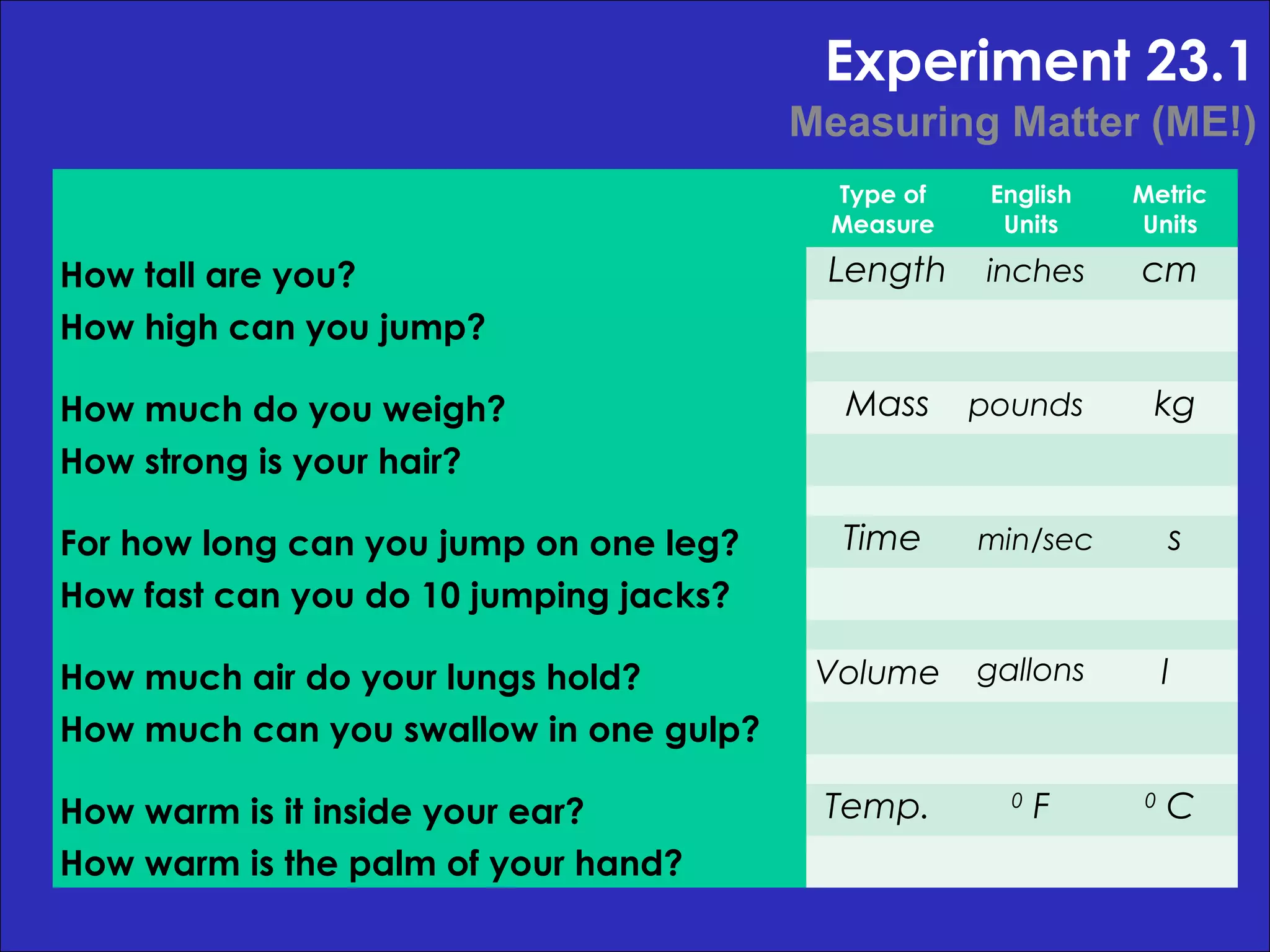 Experiment 23.1
Measuring Matter (ME!)

| | Type of Measure | English Units | Metric Units |
|---|---|---|---|
| How tall are you? | Length | inches | cm |
| How high can you jump? | | | |
| How much do you weigh? | Mass | pounds | kg |
| How strong is your hair? | | | |
| For how long can you jump on one leg? | Time | min/sec | s |
| How fast can you do 10 jumping jacks? | | | |
| How much air do your lungs hold? | Volume | gallons | l |
| How much can you swallow in one gulp? | | | |
| How warm is it inside your ear? | Temp. | $^0$ F | $^0$ C |
| How warm is the palm of your hand? | | | |